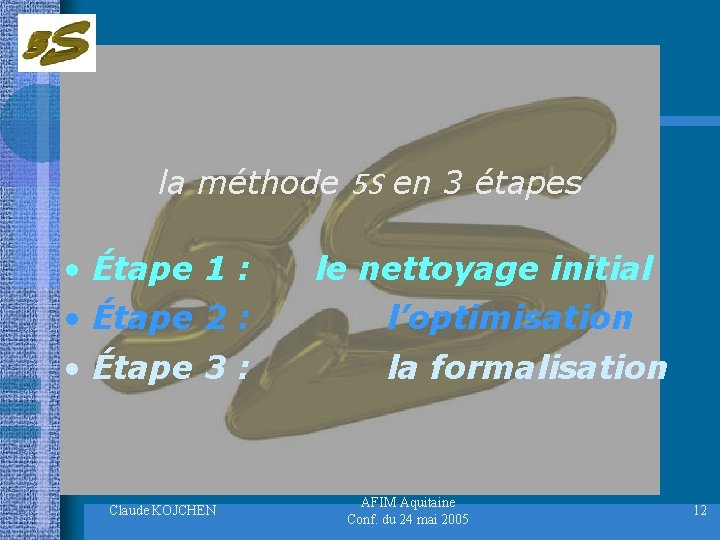 5S

la méthode 5S en 3 étapes

• Étape 1 : le nettoyage initial
• Étape 2 : l'optimisation
• Étape 3 : la formalisation

Claude KOJCHEN

AFIM Aquitaine
Conf. du 24 mai 2005

12